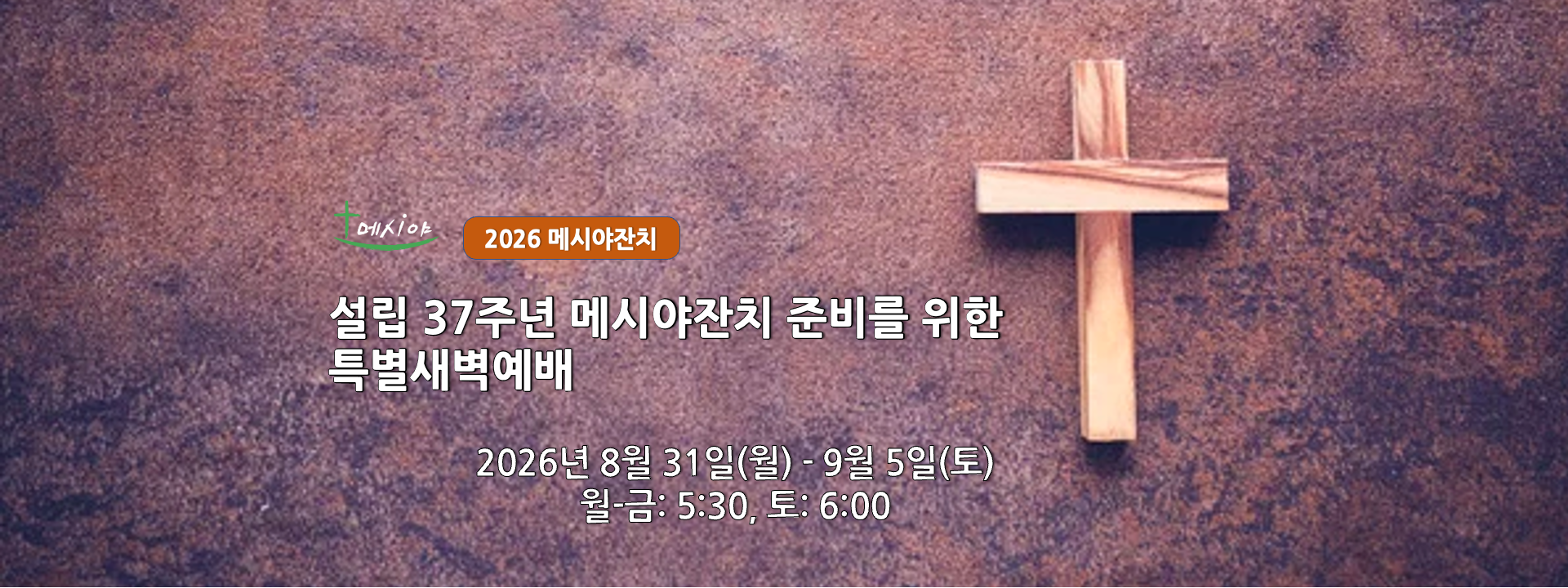 메시야

2026 메시야잔치

설립 37주년 메시야잔치 준비를 위한 특별새벽예배

2026년 8월 31일(월) - 9월 5일(토)
월-금: 5:30, 토: 6:00